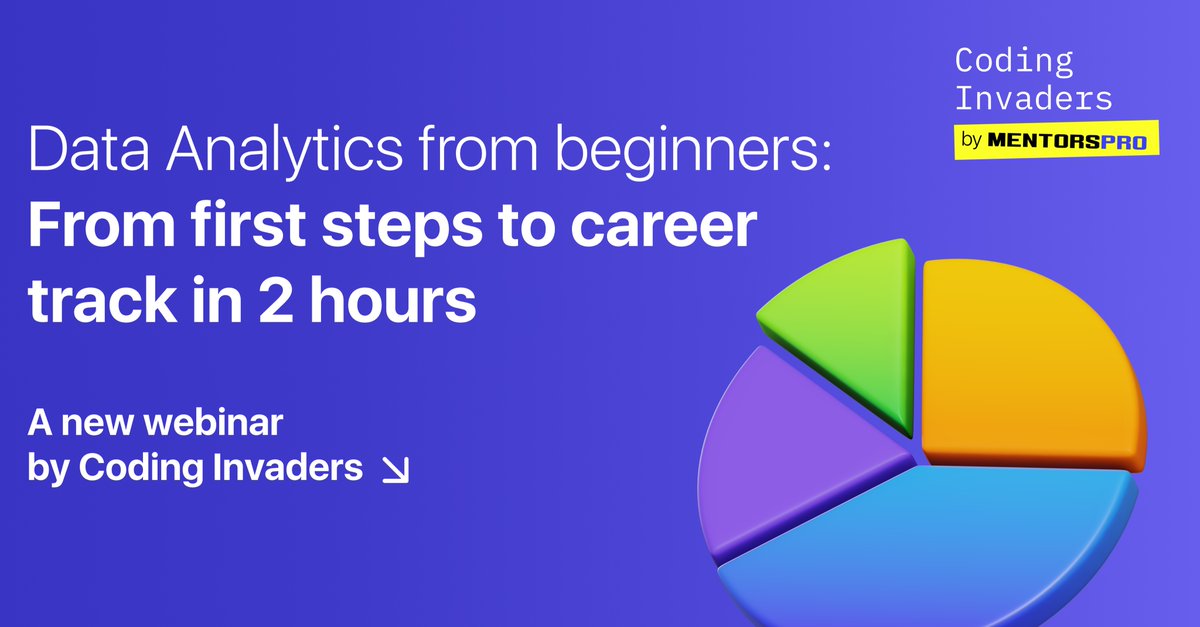 Coding Invaders
by MENTORSPRO

Data Analytics from beginners:
From first steps to career track in 2 hours

A new webinar
by Coding Invaders ↘